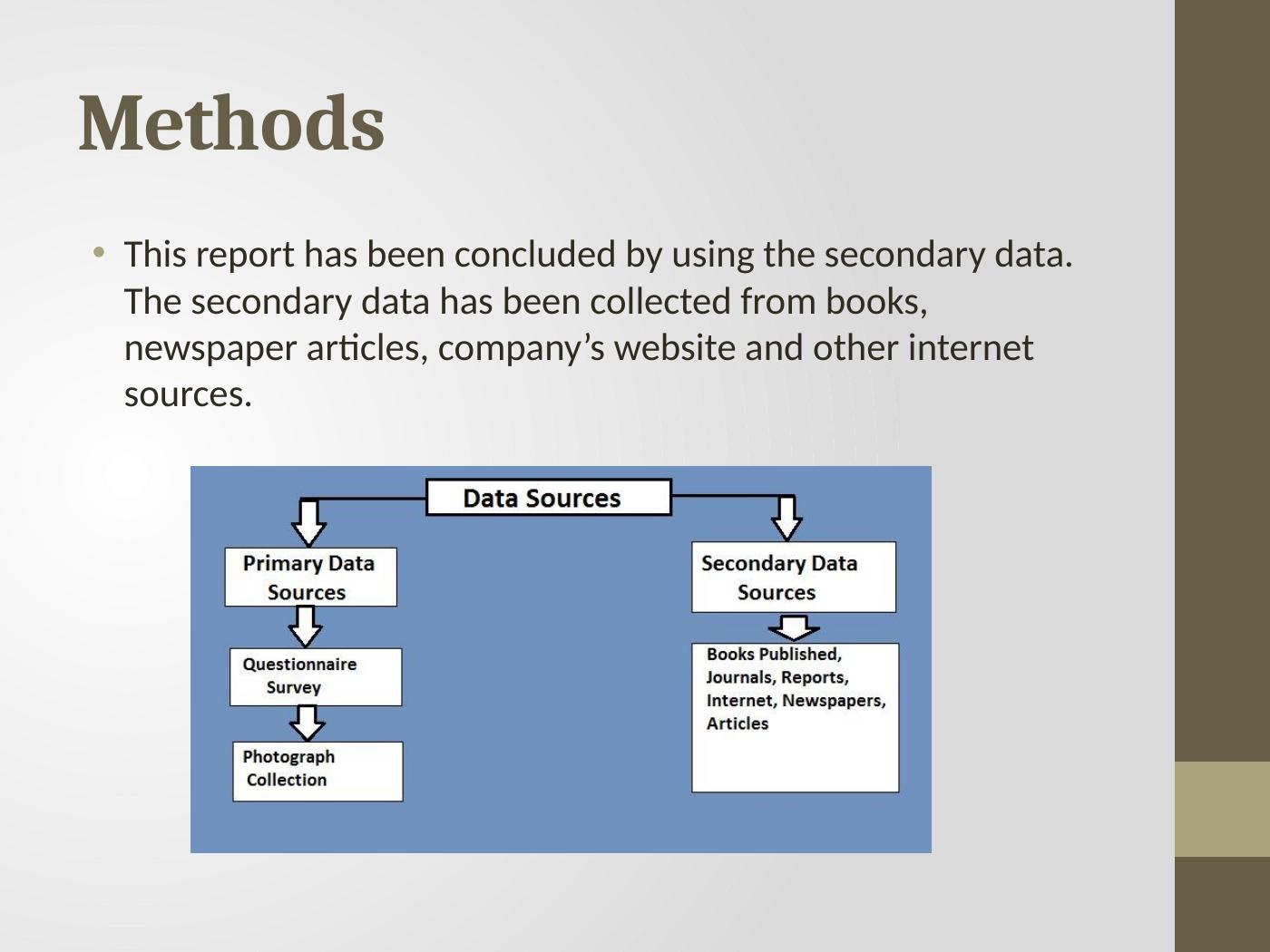 Methods

• This report has been concluded by using the secondary data. The secondary data has been collected from books, newspaper articles, company's website and other internet sources.

Data Sources

Primary Data Sources

Questionnaire Survey

Photograph Collection

Secondary Data Sources

Books Published, Journals, Reports, Internet, Newspapers, Articles